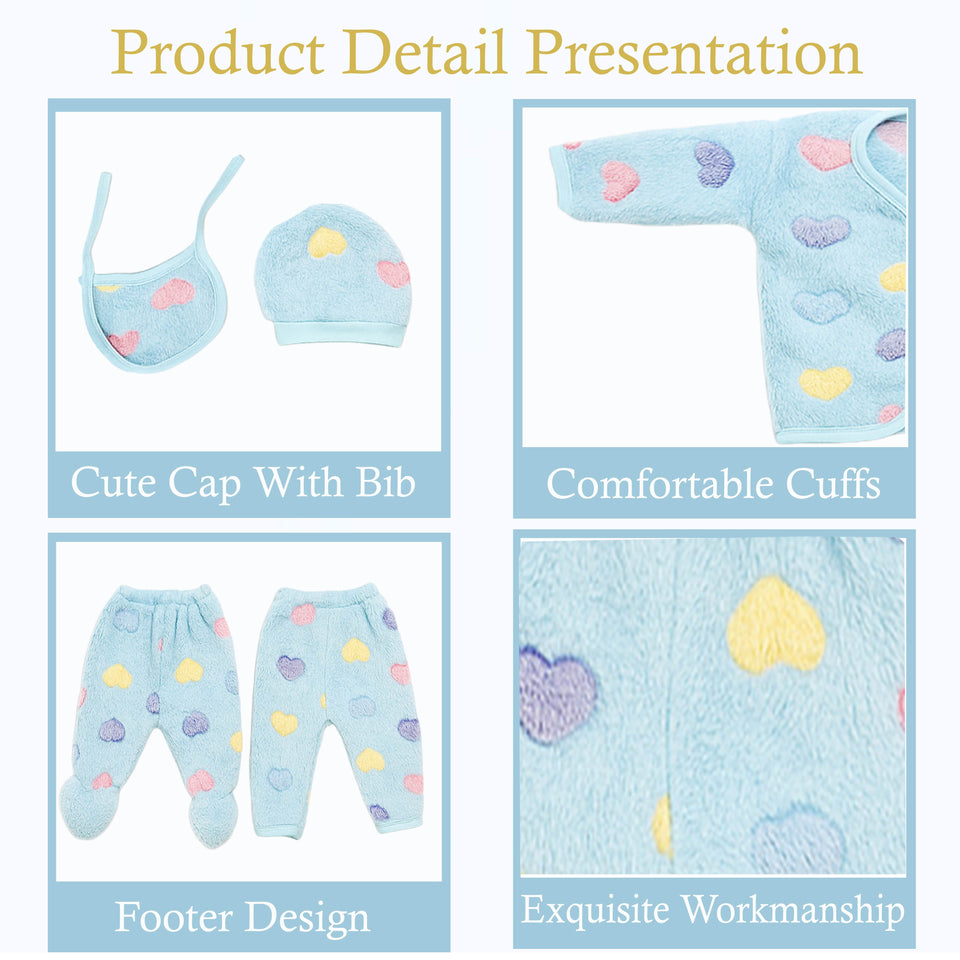 Product Detail Presentation

Cute Cap With Bib

Comfortable Cuffs

Footer Design

Exquisite Workmanship